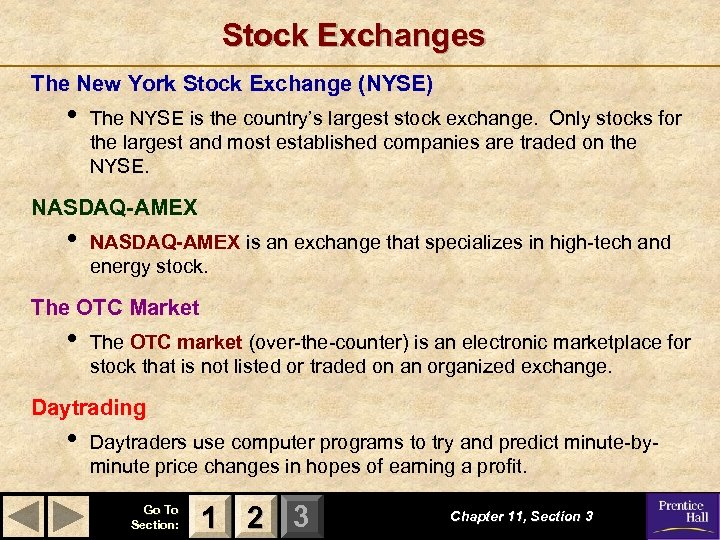 Stock Exchanges

The New York Stock Exchange (NYSE)

• The NYSE is the country's largest stock exchange. Only stocks for the largest and most established companies are traded on the NYSE.

NASDAQ-AMEX

• NASDAQ-AMEX is an exchange that specializes in high-tech and energy stock.

The OTC Market

• The OTC market (over-the-counter) is an electronic marketplace for stock that is not listed or traded on an organized exchange.

Daytrading

• Daytraders use computer programs to try and predict minute-by-minute price changes in hopes of earning a profit.

Go To Section: 1 2 3

Chapter 11, Section 3

Prentice Hall